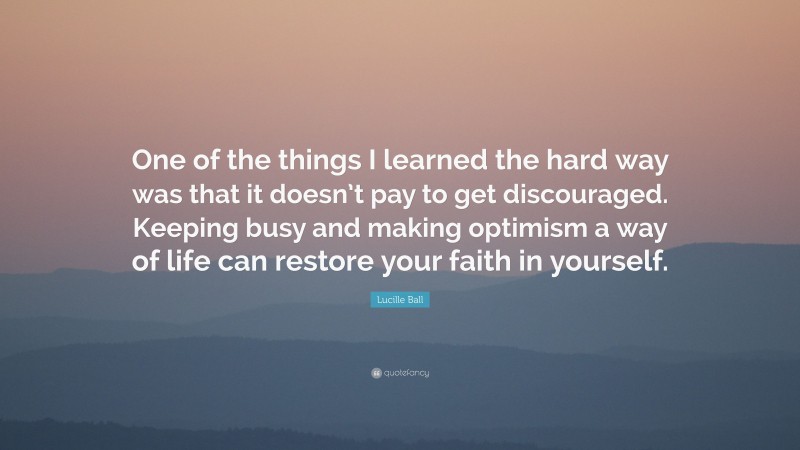 One of the things I learned the hard way was that it doesn't pay to get discouraged. Keeping busy and making optimism a way of life can restore your faith in yourself.

Lucille Ball

quotefancy